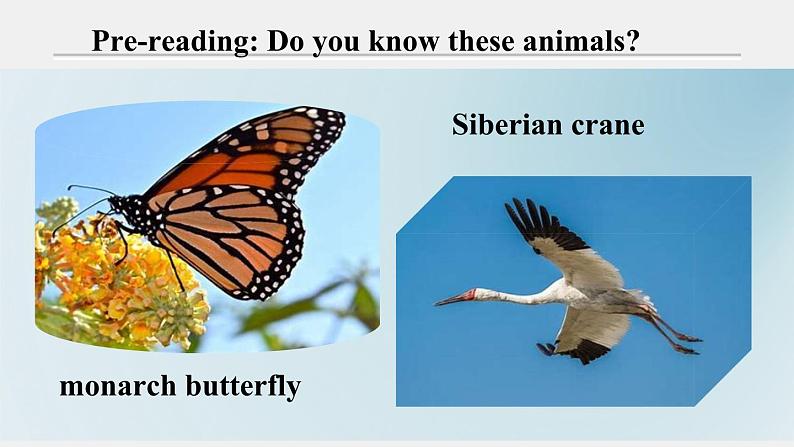 Pre-reading: Do you know these animals?

Siberian crane

monarch butterfly